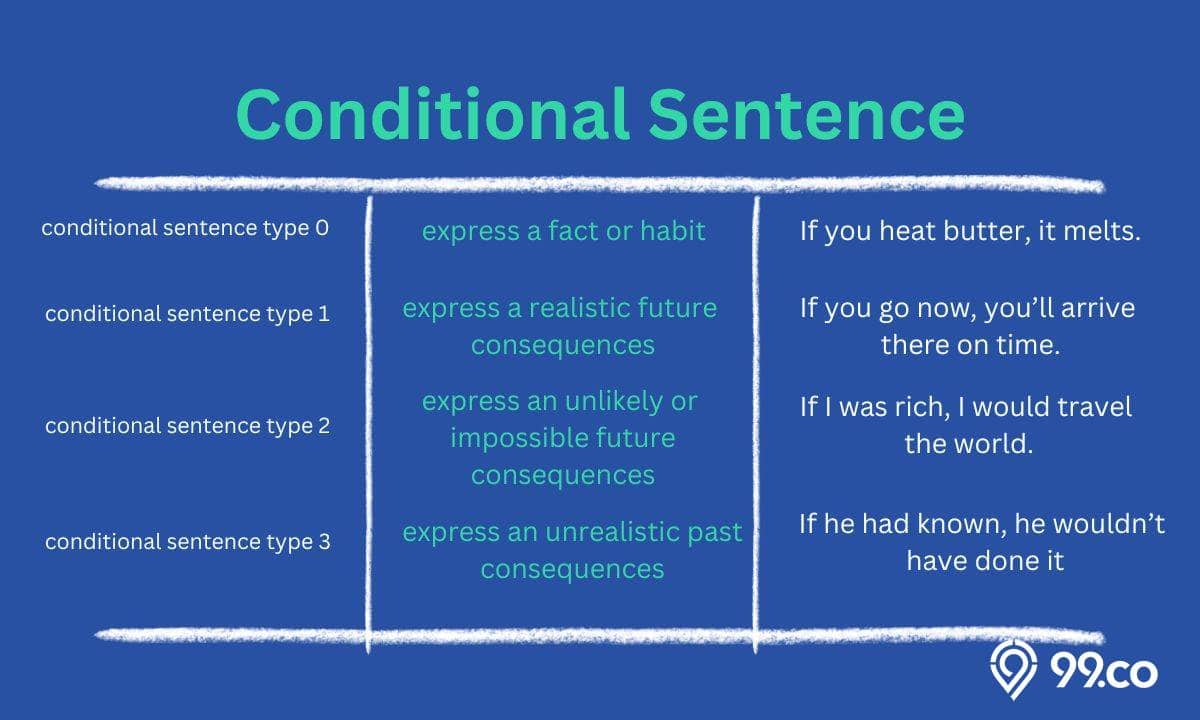 Conditional Sentence

| | | |
|---|---|---|
| conditional sentence type 0 | express a fact or habit | If you heat butter, it melts. |
| conditional sentence type 1 | express a realistic future consequences | If you go now, you'll arrive there on time. |
| conditional sentence type 2 | express an unlikely or impossible future consequences | If I was rich, I would travel the world. |
| conditional sentence type 3 | express an unrealistic past consequences | If he had known, he wouldn't have done it |

99.co